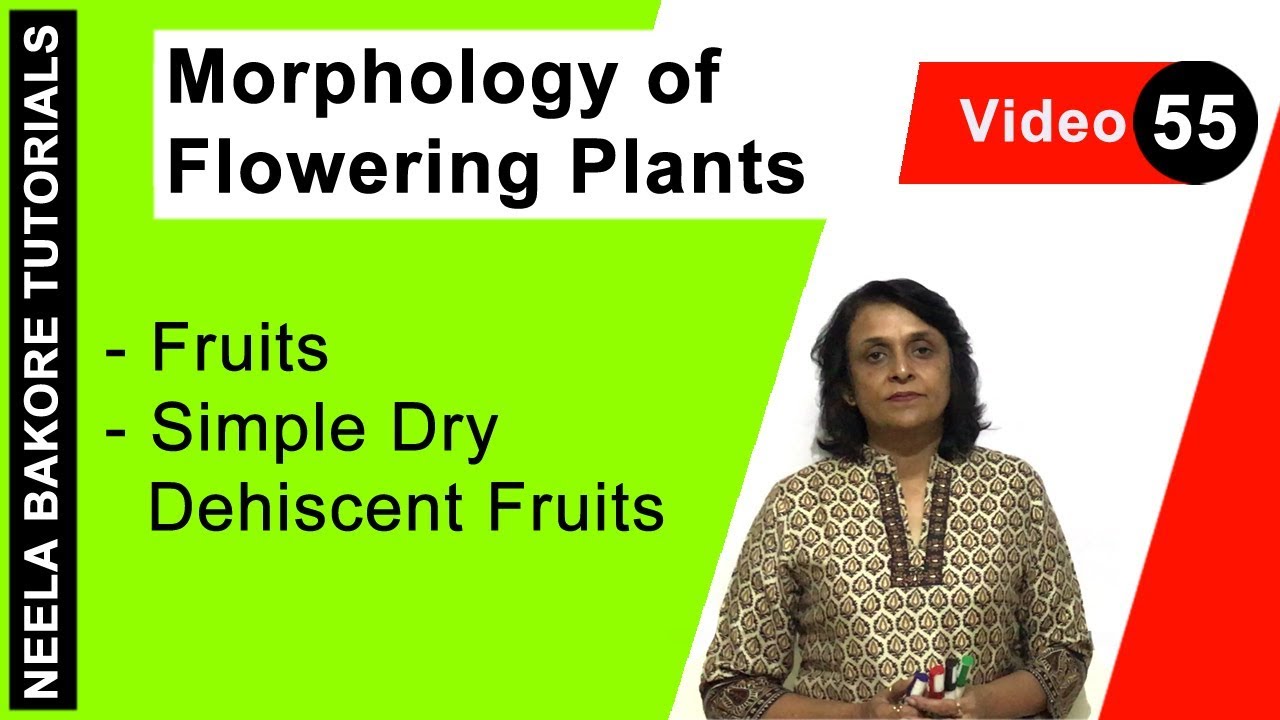 NEELA BAKORE TUTORIALS

Morphology of Flowering Plants

Video 55

- Fruits
- Simple Dry Dehiscent Fruits